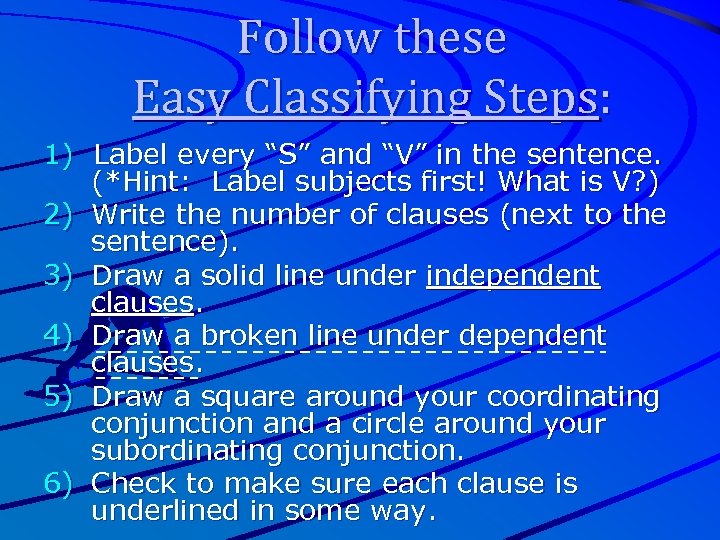 Follow these
Easy Classifying Steps:

1) Label every “S” and “V” in the sentence. (*Hint: Label subjects first! What is V?)
2) Write the number of clauses (next to the sentence).
3) Draw a solid line under independent clauses.
4) Draw a broken line under dependent clauses.
5) Draw a square around your coordinating conjunction and a circle around your subordinating conjunction.
6) Check to make sure each clause is underlined in some way.